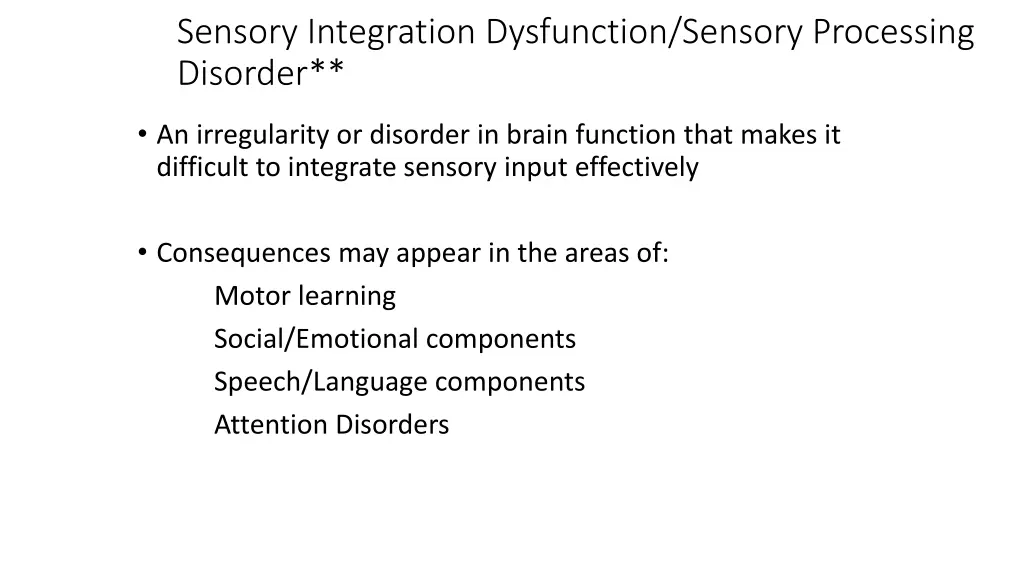 Sensory Integration Dysfunction/Sensory Processing Disorder**

• An irregularity or disorder in brain function that makes it difficult to integrate sensory input effectively

• Consequences may appear in the areas of:
Motor learning
Social/Emotional components
Speech/Language components
Attention Disorders